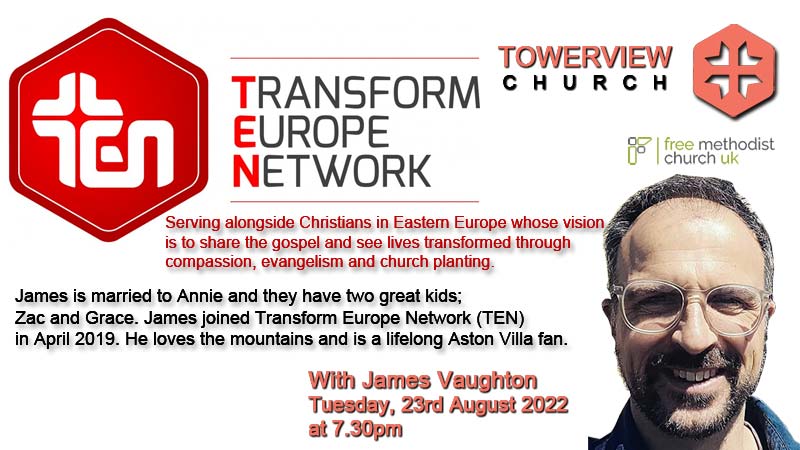 TEN

TRANSFORM
EUROPE
NETWORK

TOWERVIEW
CHURCH

free methodist
church uk

Serving alongside Christians in Eastern Europe whose vision is to share the gospel and see lives transformed through compassion, evangelism and church planting.

James is married to Annie and they have two great kids; Zac and Grace. James joined Transform Europe Network (TEN) in April 2019. He loves the mountains and is a lifelong Aston Villa fan.

With James Vaughton
Tuesday, 23rd August 2022
at 7.30pm